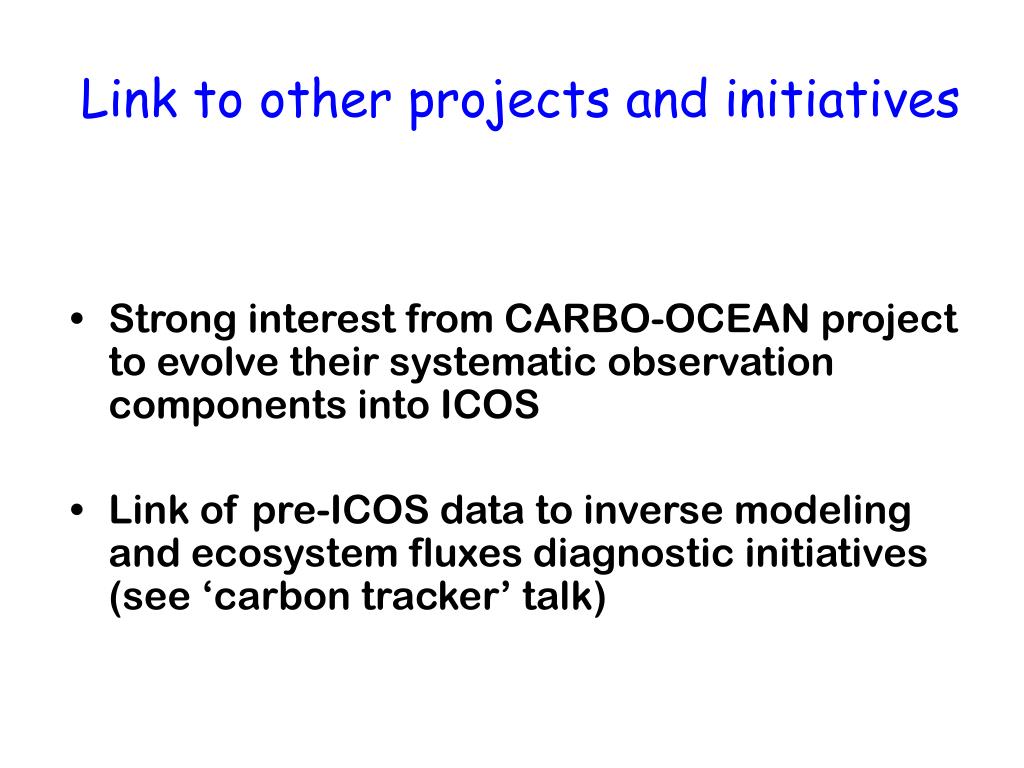 Link to other projects and initiatives

• Strong interest from CARBO-OCEAN project to evolve their systematic observation components into ICOS

• Link of pre-ICOS data to inverse modeling and ecosystem fluxes diagnostic initiatives (see ‘carbon tracker’ talk)